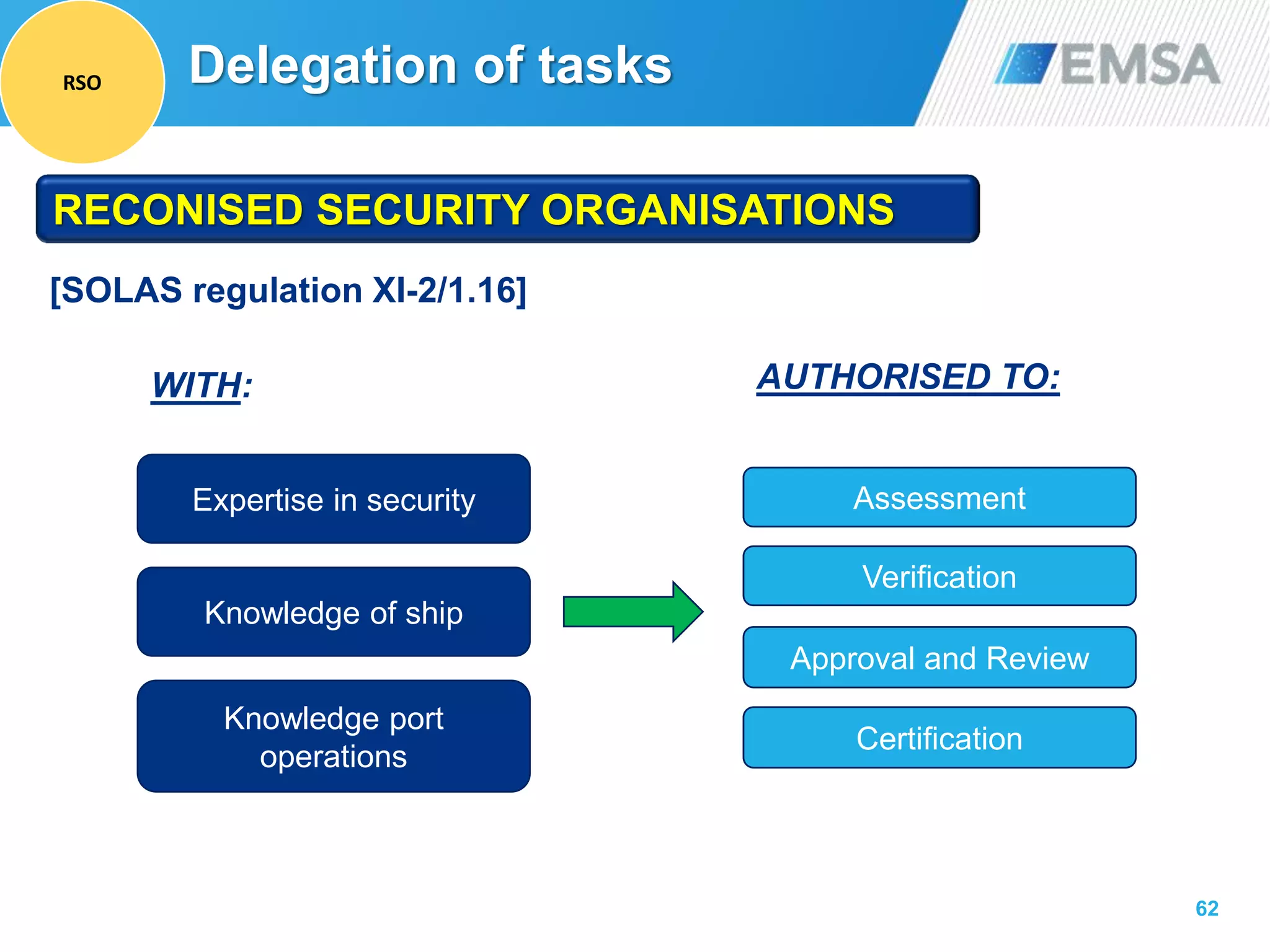 RSO

Delegation of tasks

EMSA

RECONISED SECURITY ORGANISATIONS

[SOLAS regulation XI-2/1.16]

WITH:

Expertise in security

Knowledge of ship

Knowledge port operations

AUTHORISED TO:

Assessment

Verification

Approval and Review

Certification

62